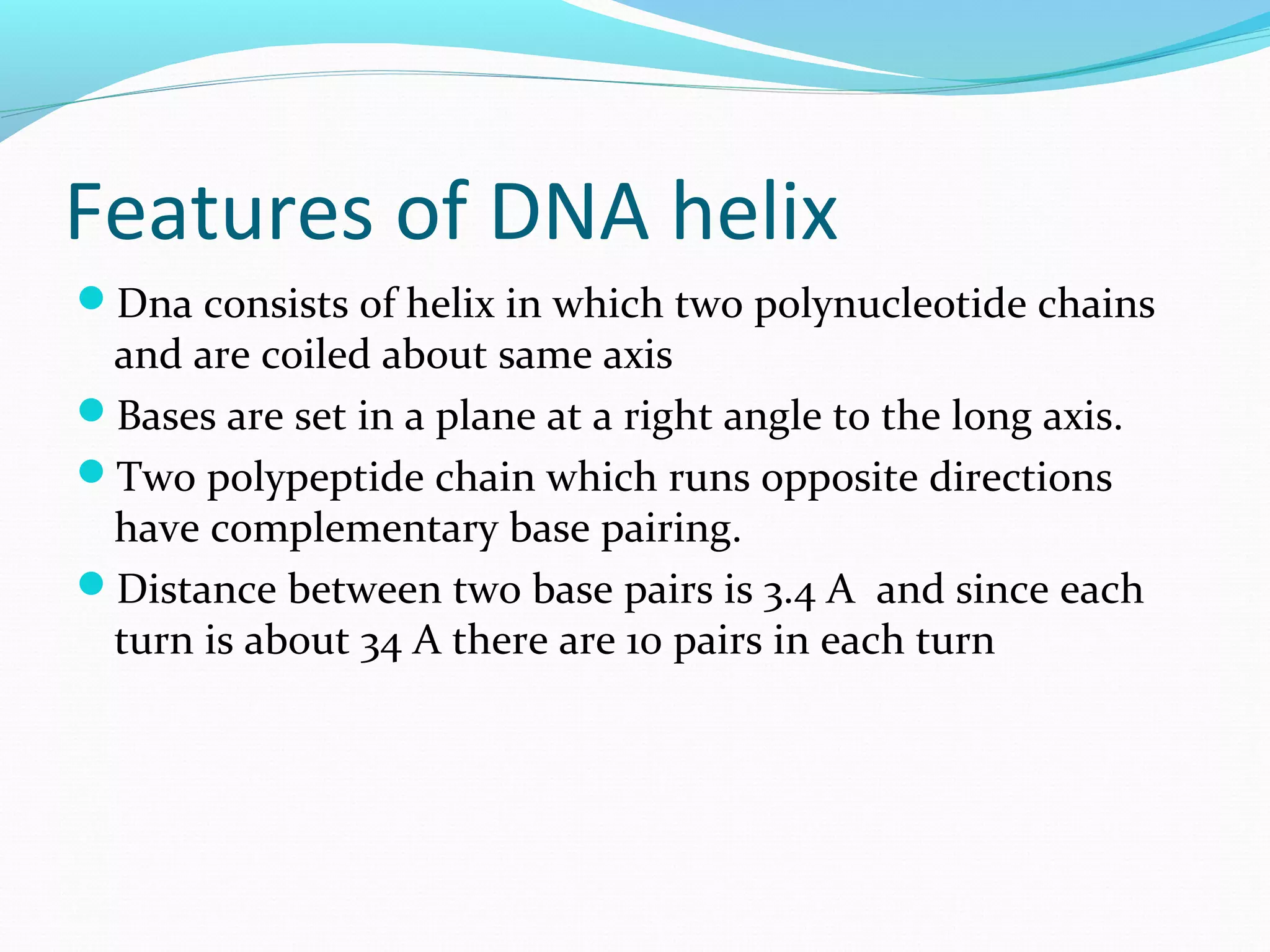 Features of DNA helix

- Dna consists of helix in which two polynucleotide chains and are coiled about same axis
- Bases are set in a plane at a right angle to the long axis.
- Two polypeptide chain which runs opposite directions have complementary base pairing.
- Distance between two base pairs is 3.4 A and since each turn is about 34 A there are 10 pairs in each turn